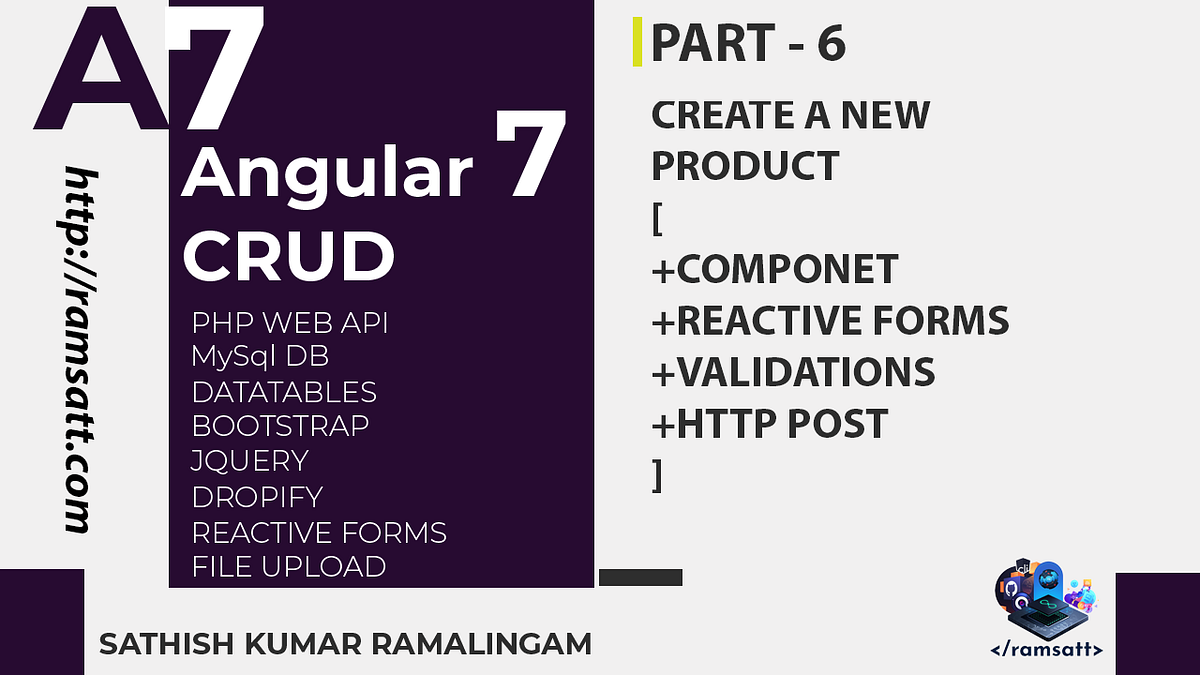 A7

http://ramsatt.com

Angular 7
CRUD

PHP WEB API
MySql DB
DATATABLES
BOOTSTRAP
JQUERY
DROPIFY
REACTIVE FORMS
FILE UPLOAD

PART - 6

CREATE A NEW PRODUCT
[
+COMPONET
+REACTIVE FORMS
+VALIDATIONS
+HTTP POST
]

SATHISH KUMAR RAMALINGAM

</ramsatt>